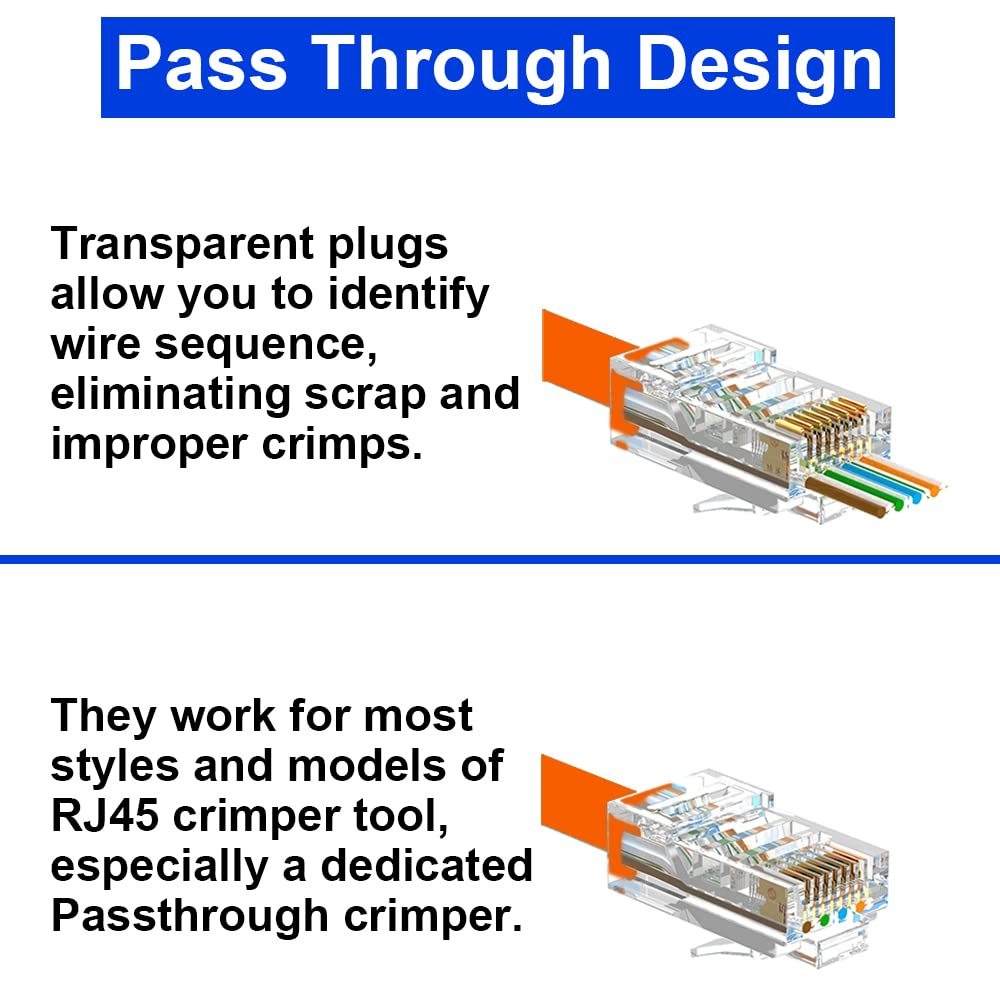 Pass Through Design

Transparent plugs allow you to identify wire sequence, eliminating scrap and improper crimps.

They work for most styles and models of RJ45 crimper tool, especially a dedicated Passthrough crimper.